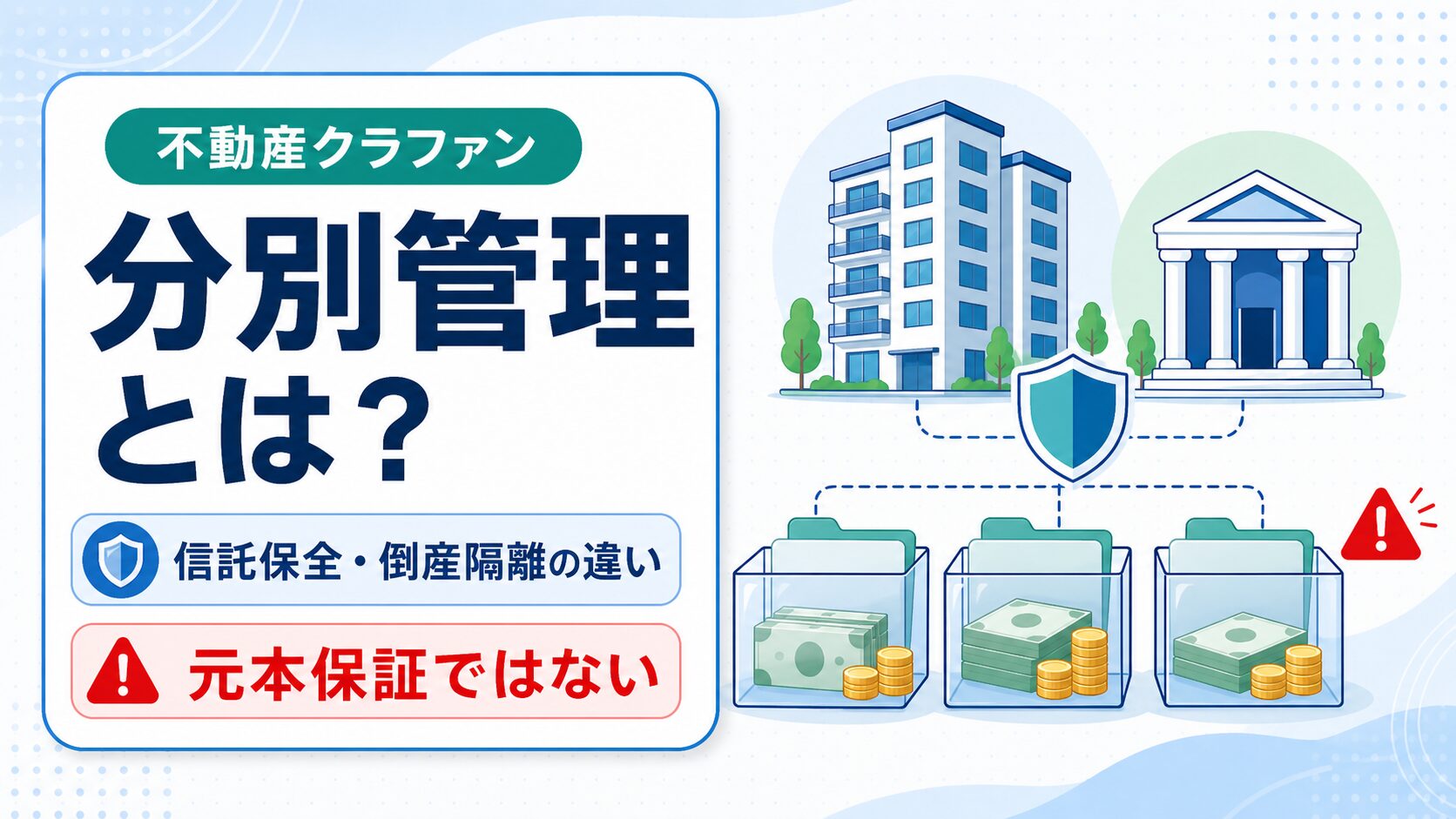 不動産クラファン

分別管理とは？

信託保全・倒産隔離の違い

元本保証ではない